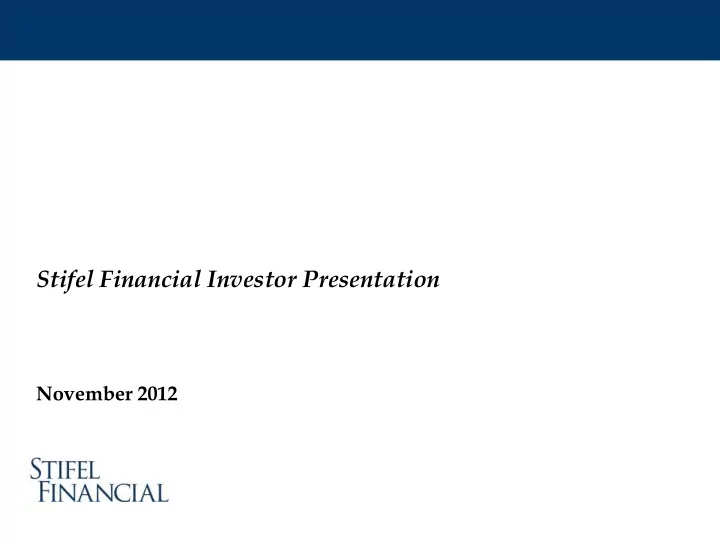 Stifel Financial Investor Presentation

November 2012

STIFEL
FINANCIAL